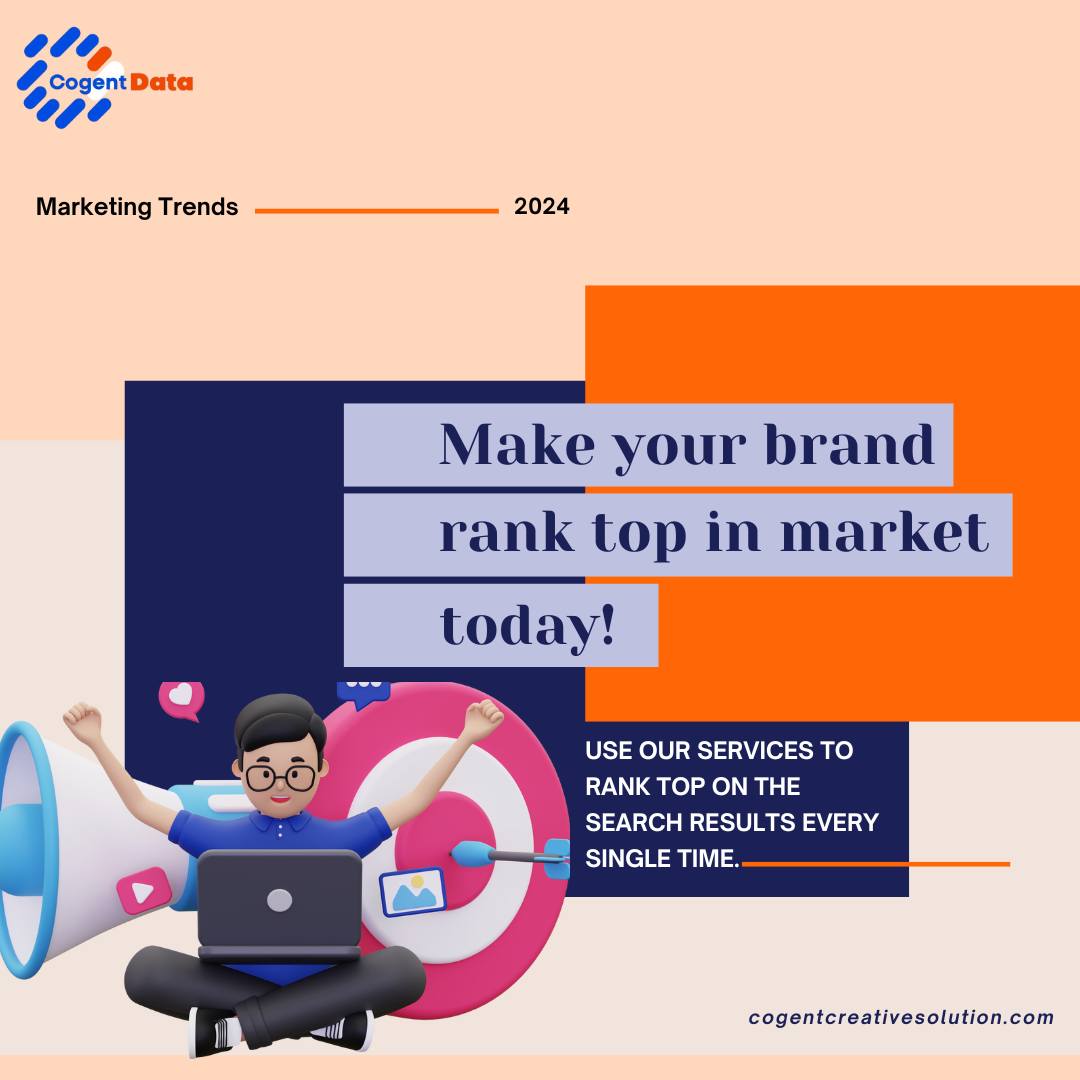 Cogent Data

Marketing Trends 2024

Make your brand rank top in market today!

USE OUR SERVICES TO RANK TOP ON THE SEARCH RESULTS EVERY SINGLE TIME.

cogentcreativesolution.com